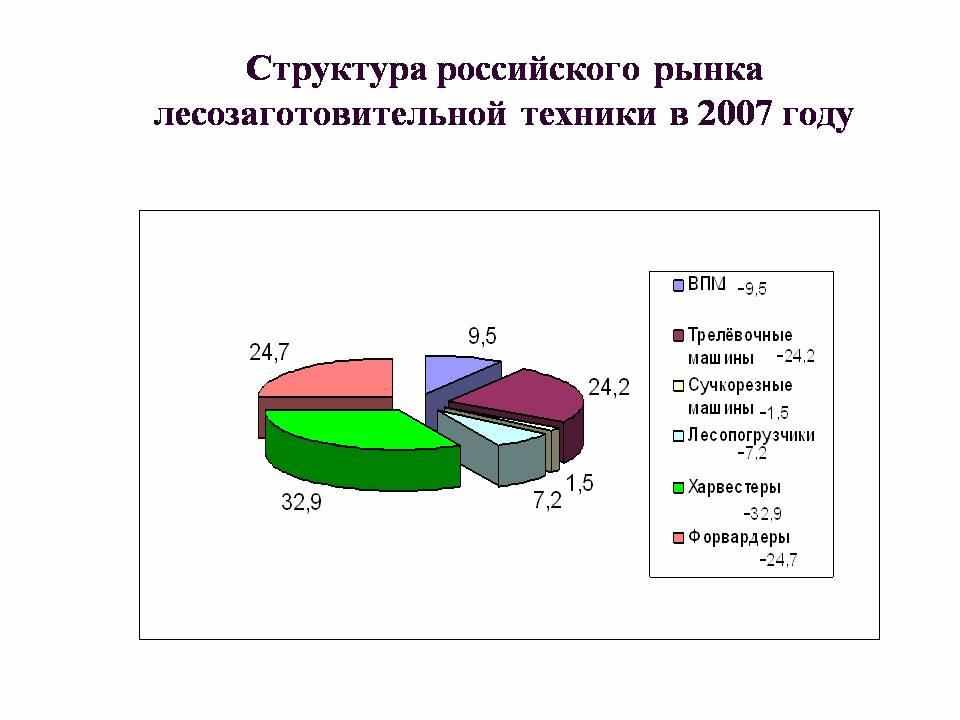 Структура российского рынка лесозаготовительной техники в 2007 году

24,7

9,5

24,2

1,5

7,2

32,9

ВПМ -9,5

Трелёвочные машины -24,2

Сучкорезные машины -1,5

Лесопогрузчики -7,2

Харвестеры -32,9

Форвардеры -24,7